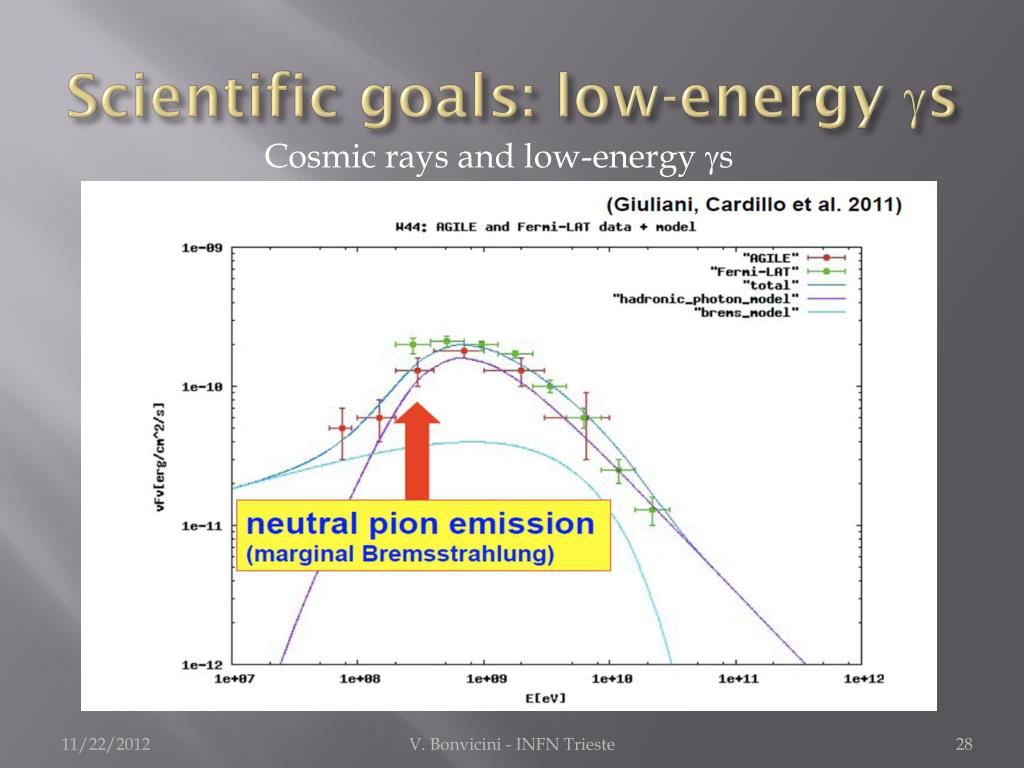 Scientific goals: low-energy $\gamma$s

Cosmic rays and low-energy $\gamma$s

(Giuliani, Cardillo et al. 2011)

W44: AGILE and Fermi-LAT data + model

"AGILE"
"Fermi-LAT"
"total"
"hadronic_photon_model"
"brems_model"

1e-09
1e-10
1e-11
1e-12

vFv[erg/cm^2/s]

neutral pion emission
(marginal Bremsstrahlung)

1e+07 1e+08 1e+09 1e+10 1e+11 1e+12

E[eV]

11/22/2012

V. Bonvicini - INFN Trieste

28